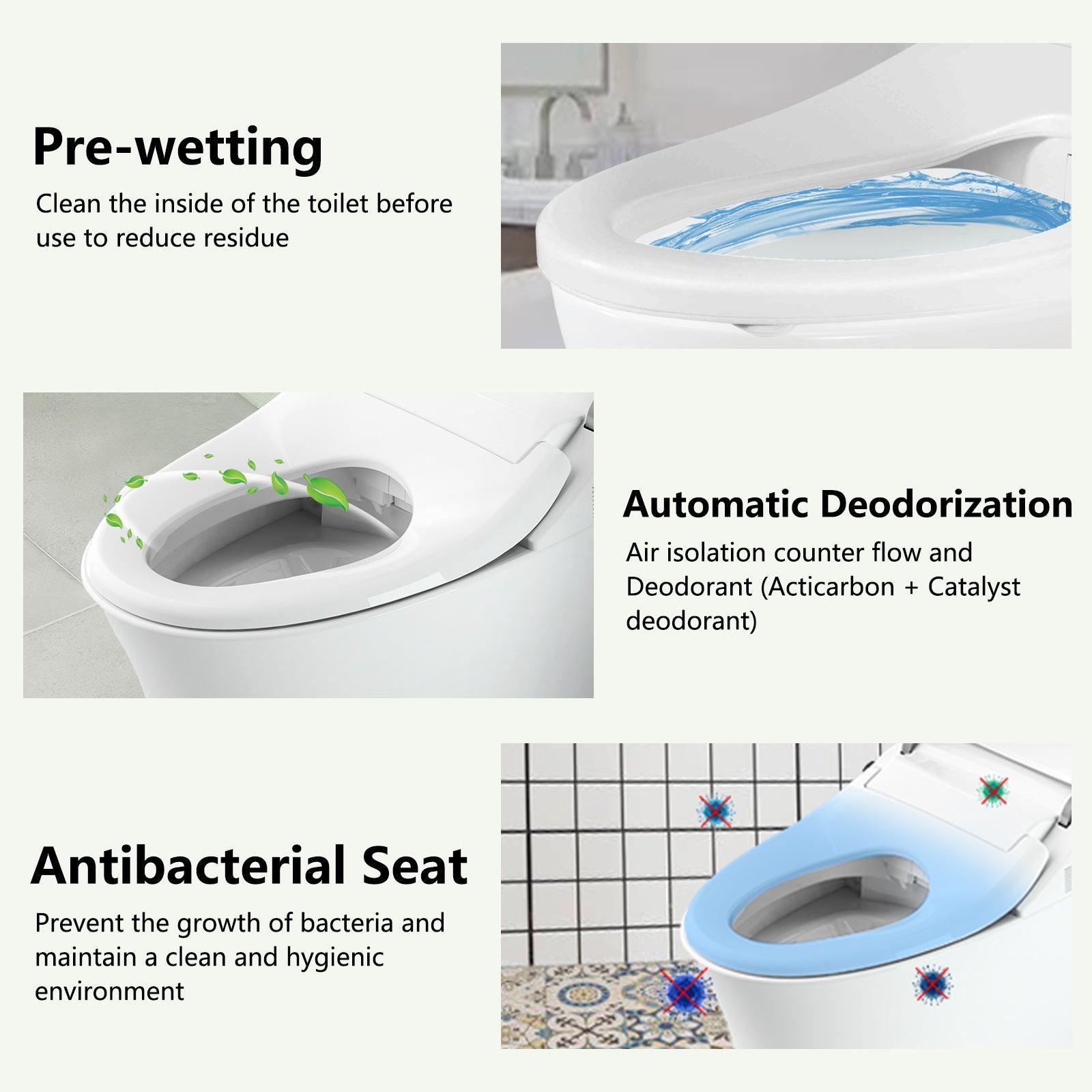 Pre-wetting

Clean the inside of the toilet before use to reduce residue

Automatic Deodorization

Air isolation counter flow and Deodorant (Acticarbon + Catalyst deodorant)

Antibacterial Seat

Prevent the growth of bacteria and maintain a clean and hygienic environment